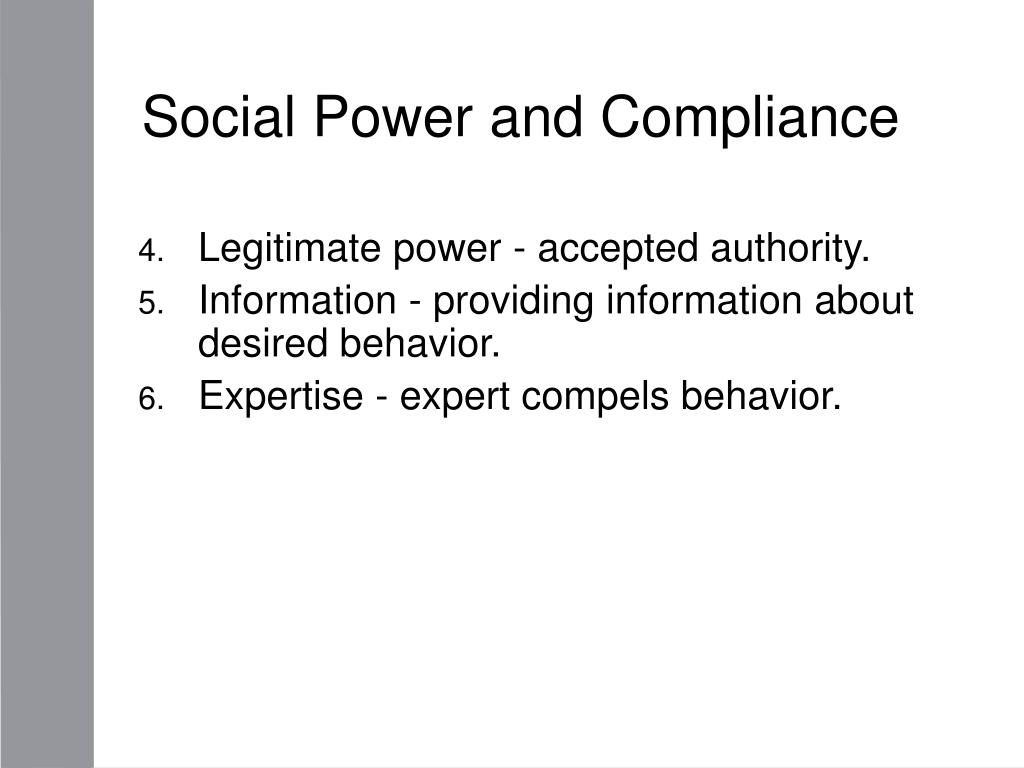 Social Power and Compliance

4. Legitimate power - accepted authority.
5. Information - providing information about desired behavior.
6. Expertise - expert compels behavior.